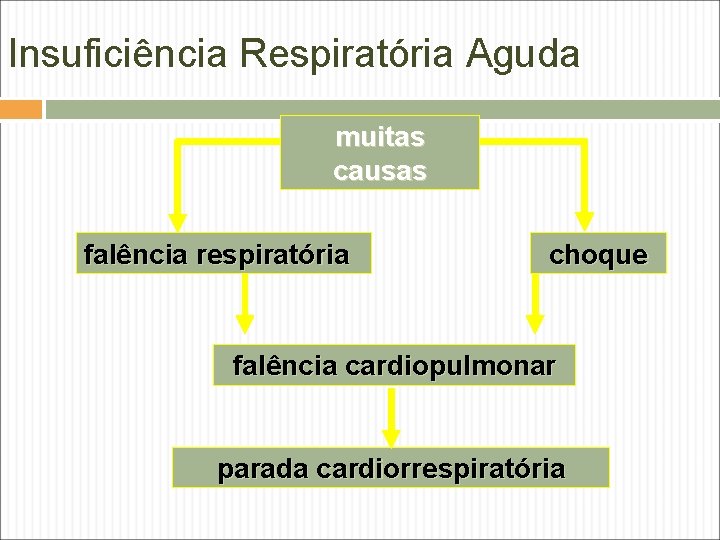 Insuficiência Respiratória Aguda

muitas causas

falência respiratória

choque

falência cardiopulmonar

parada cardiorrespiratória